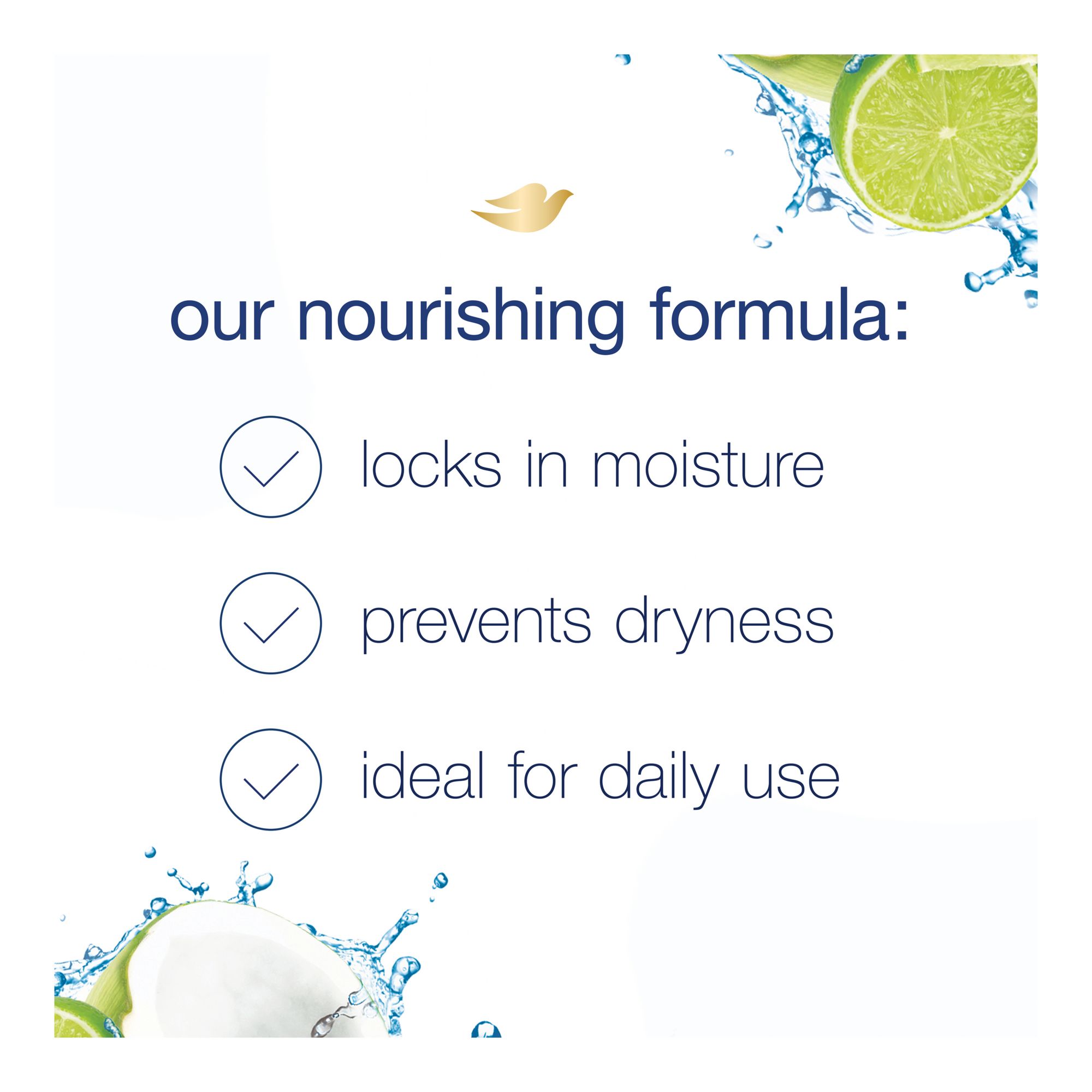 our nourishing formula:

locks in moisture

prevents dryness

ideal for daily use